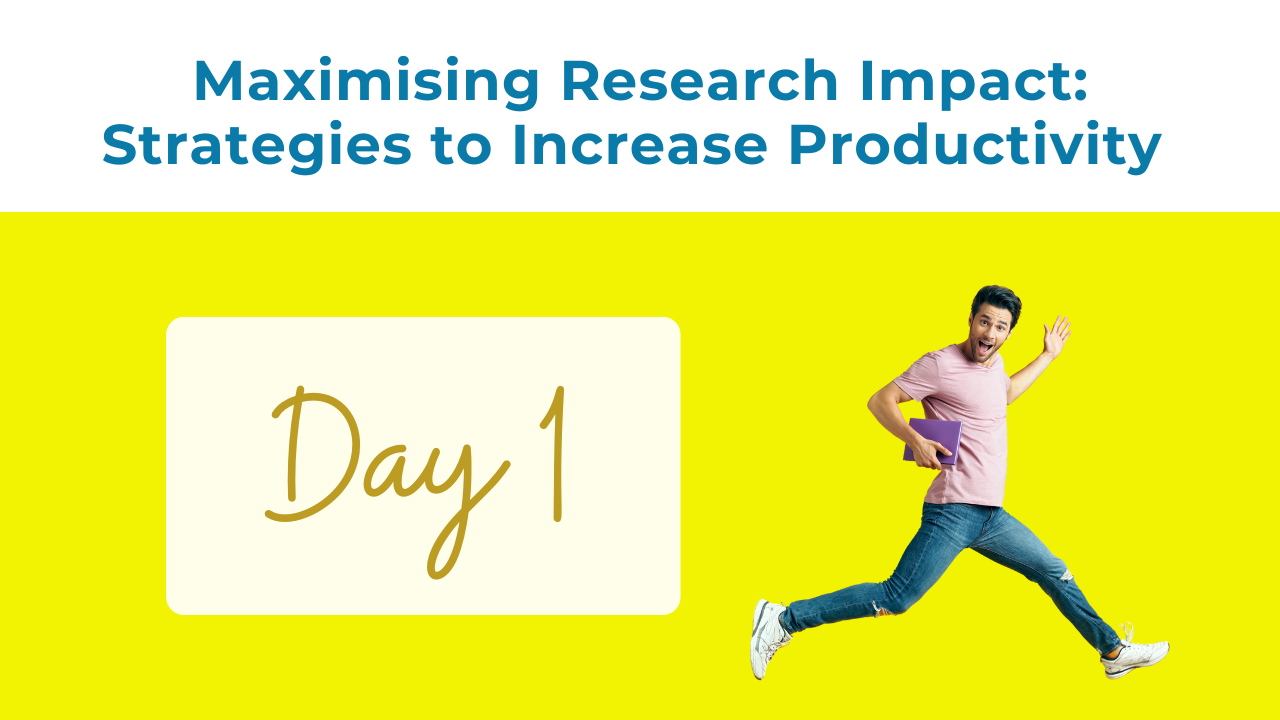 Maximising Research Impact: Strategies to Increase Productivity

Day 1